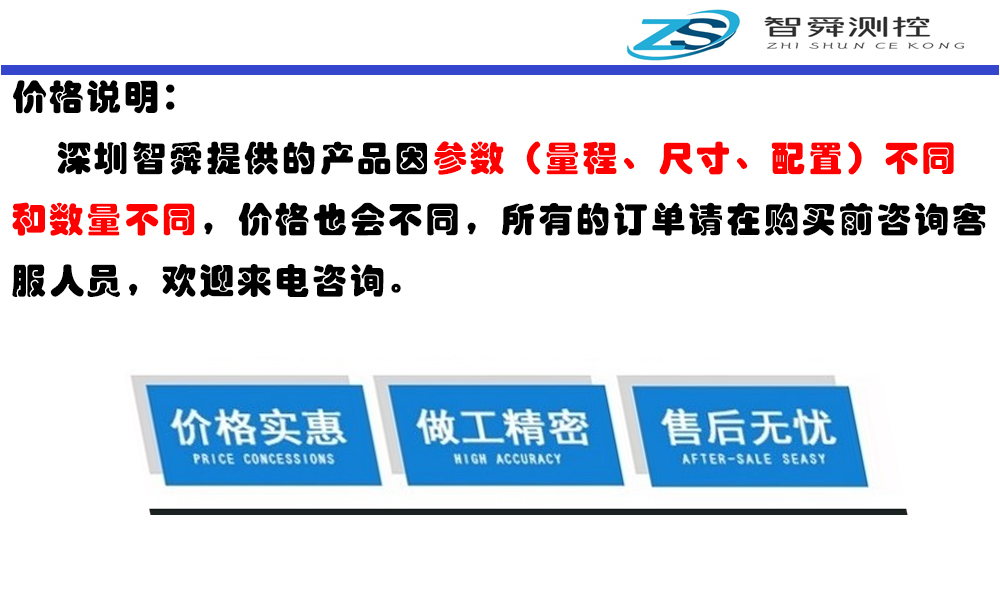 ZS 智舜测控
ZHI SHUN CE KONG

价格说明：

深圳智舜提供的产品因参数（量程、尺寸、配置）不同和数量不同，价格也会不同，所有的订单请在购买前咨询客服人员，欢迎来电咨询。

价格实惠
PRICE CONCESSIONS

做工精密
HIGH ACCURACY

售后无忧
AFTER-SALE SEASY